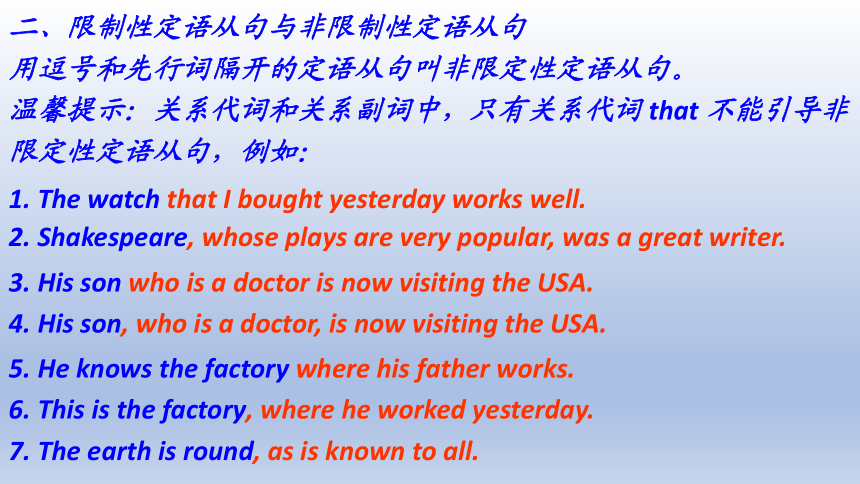 二、限制性定语从句与非限制性定语从句

用逗号和先行词隔开的定语从句叫非限定性定语从句。

温馨提示：关系代词和关系副词中，只有关系代词 that 不能引导非限定性定语从句，例如：

1. The watch that I bought yesterday works well.

2. Shakespeare, whose plays are very popular, was a great writer.

3. His son who is a doctor is now visiting the USA.

4. His son, who is a doctor, is now visiting the USA.

5. He knows the factory where his father works.

6. This is the factory, where he worked yesterday.

7. The earth is round, as is known to all.